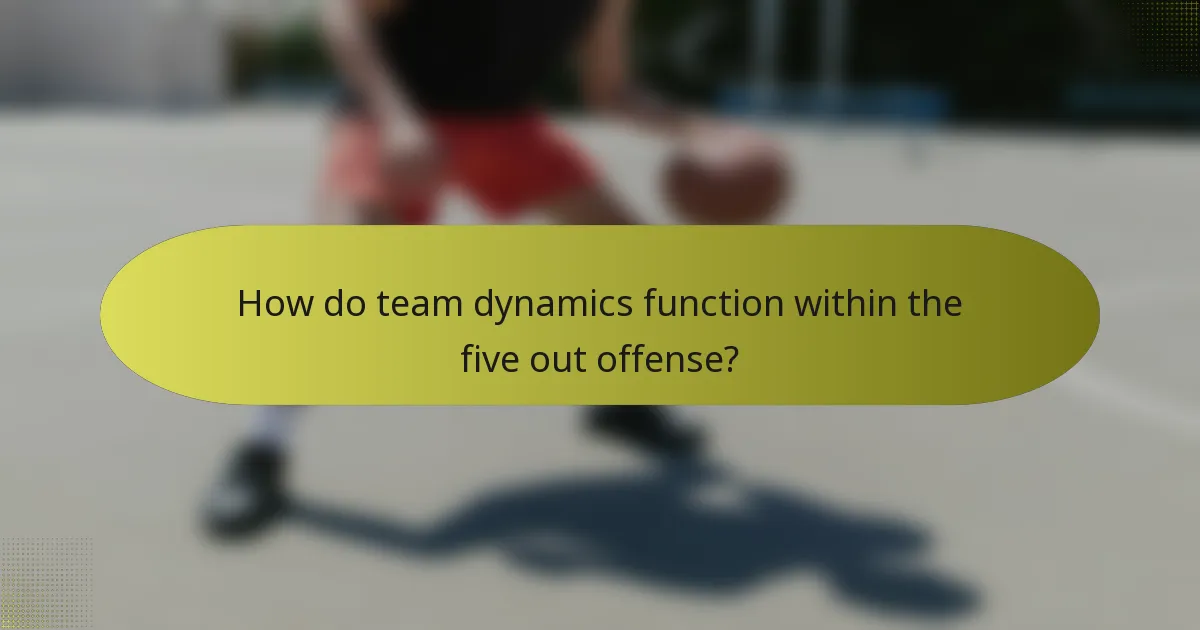 How do team dynamics function within the five out offense?